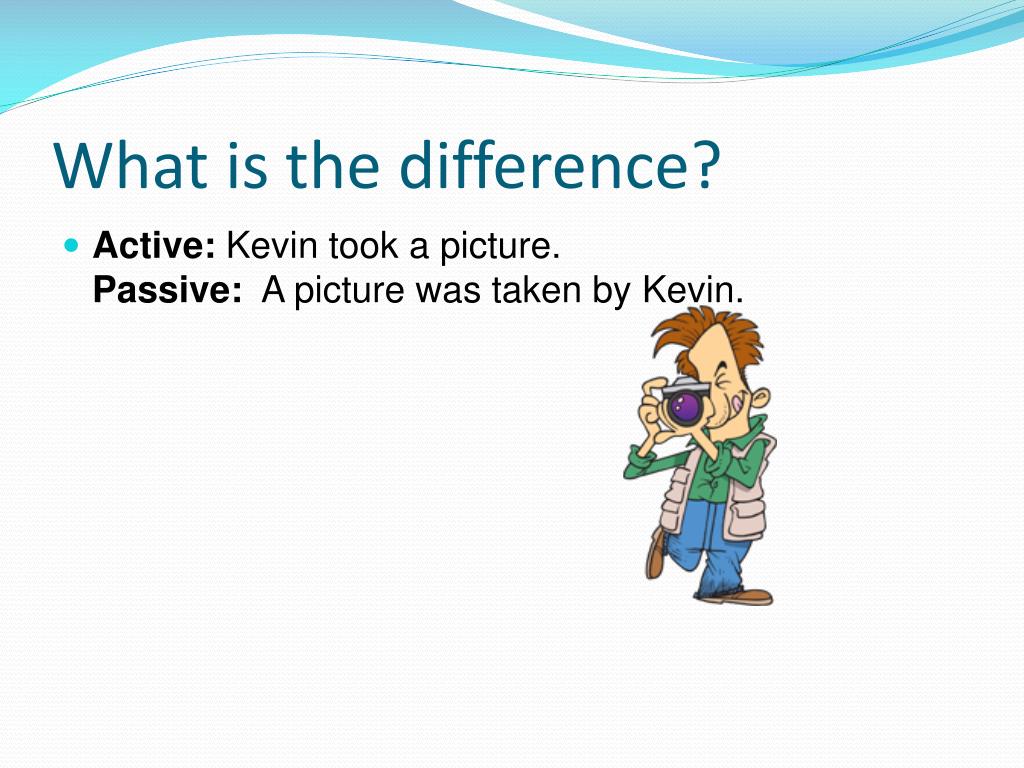 What is the difference?

Active: Kevin took a picture.
Passive: A picture was taken by Kevin.